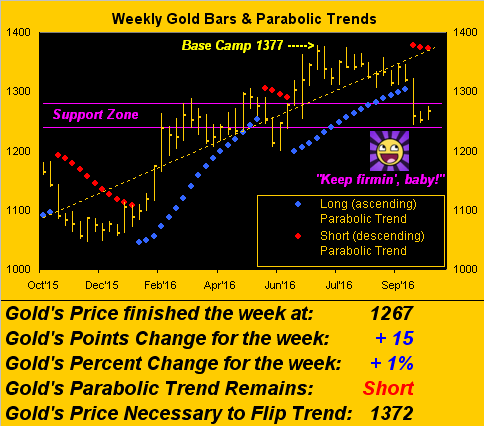 Weekly Gold Bars & Parabolic Trends

1400
1300
1200
1100
1000

1400
1300
1200
1100
1000

Base Camp 1377 ----->

Support Zone

"Keep firmin', baby!"

Long (ascending) Parabolic Trend
Short (descending) Parabolic Trend

Oct'15 Dec'15 Feb'16 Apr'16 Jun'16 Jul'16 Sep'16

| | |
|---|---|
| Gold's Price finished the week at: | 1267 |
| Gold's Points Change for the week: | + 15 |
| Gold's Percent Change for the week: | + 1% |
| Gold's Parabolic Trend Remains: | Short |
| Gold's Price Necessary to Flip Trend: | 1372 |